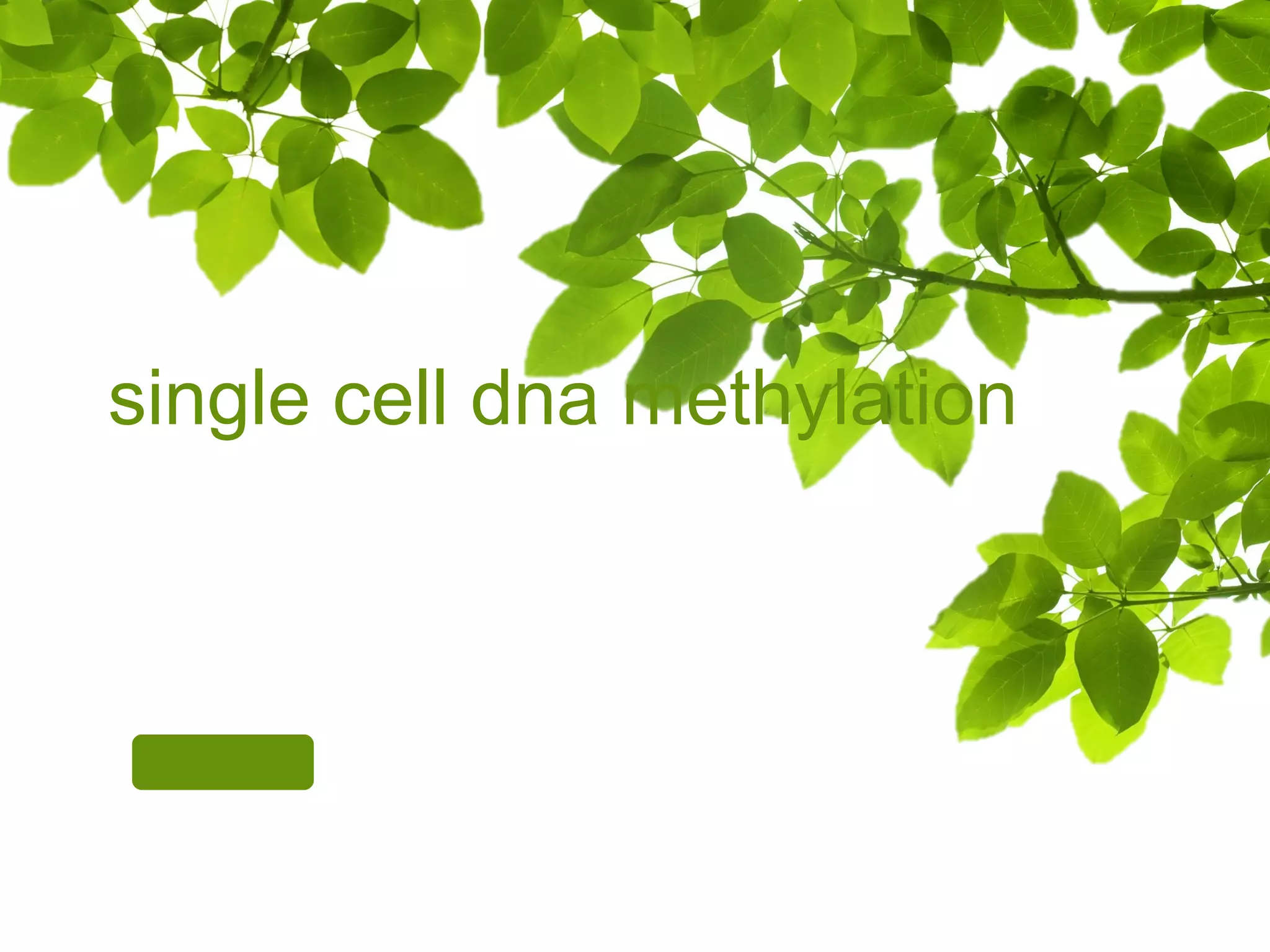 single cell dna methylation